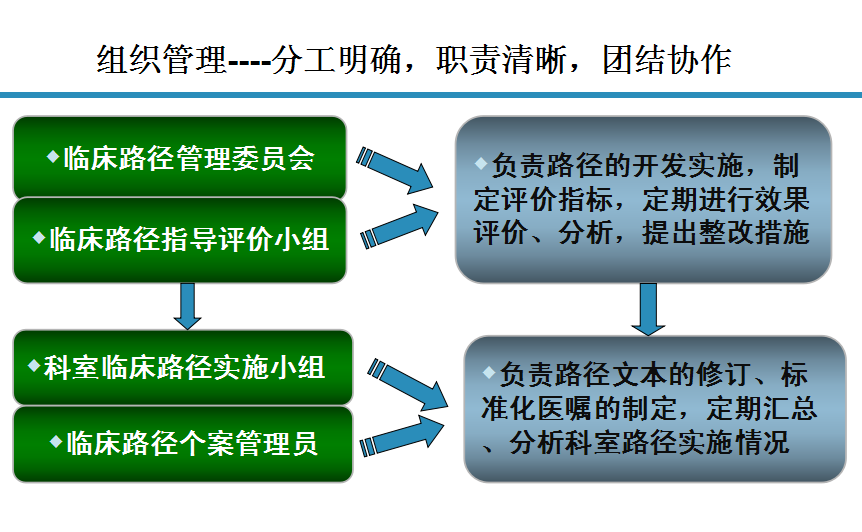 组织管理----分工明确，职责清晰，团结协作

◆临床路径管理委员会

◆临床路径指导评价小组

◆负责路径的开发实施，制定评价指标，定期进行效果评价、分析，提出整改措施

◆科室临床路径实施小组

◆临床路径个案管理员

◆负责路径文本的修订、标准化医嘱的制定，定期汇总、分析科室路径实施情况